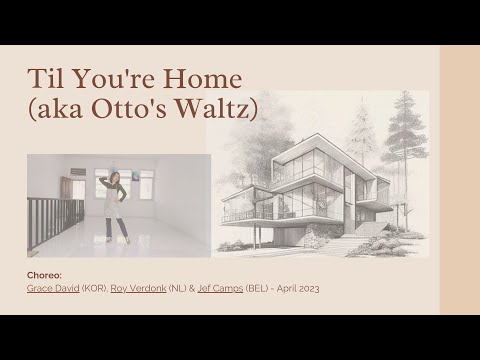 Til You're Home
(aka Otto's Waltz)

Choreo:
Grace David (KOR), Roy Verdonk (NL) & Jef Camps (BEL) - April 2023